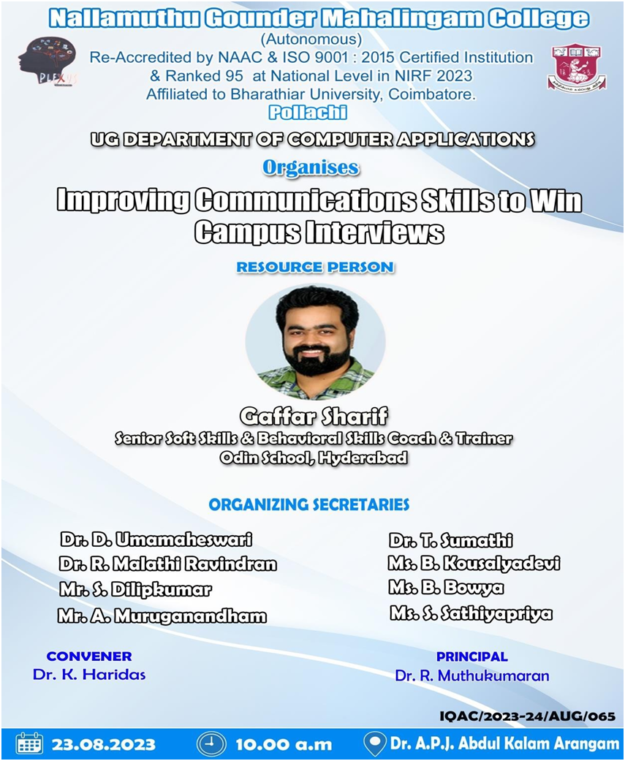 Nallamuthu Gounder Mahalingam College
(Autonomous)
Re-Accredited by NAAC & ISO 9001 : 2015 Certified Institution
& Ranked 95 at National Level in NIRF 2023
Affiliated to Bharathiar University, Coimbatore.
Pollachi

PLEXUS

UG DEPARTMENT OF COMPUTER APPLICATIONS

Organises

Improving Communications Skills to Win Campus Interviews

RESOURCE PERSON

Gaffar Sharif
Senior Soft Skills & Behavioral Skills Coach & Trainer
Odin School, Hyderabad

ORGANIZING SECRETARIES

Dr. D. Umamaheswari
Dr. R. Malathi Ravindran
Mr. S. Dilipkumar
Mr. A. Muruganandham

Dr. T. Sumathi
Ms. B. Kousalyadevi
Ms. B. Bowya
Ms. S. Sathiyapriya

CONVENER
Dr. K. Haridas

PRINCIPAL
Dr. R. Muthukumaran

IQAC/2023-24/AUG/065

23.08.2023 10.00 a.m Dr. A.P.J. Abdul Kalam Arangam